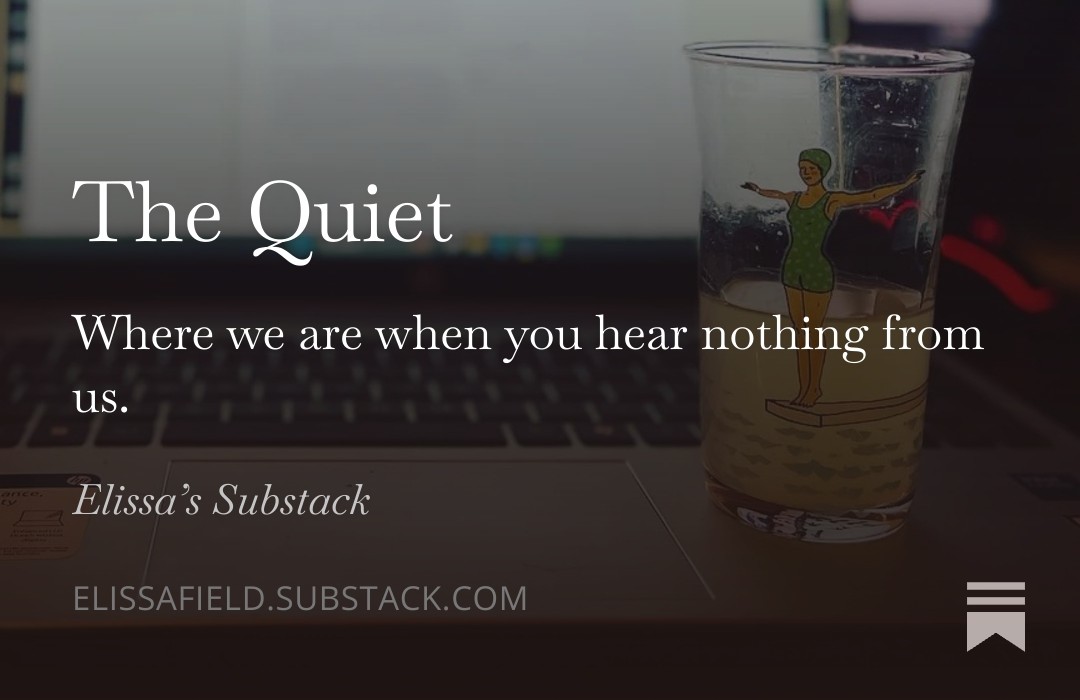 The Quiet

Where we are when you hear nothing from us.

Elissa's Substack

ELISSAFIELD.SUBSTACK.COM